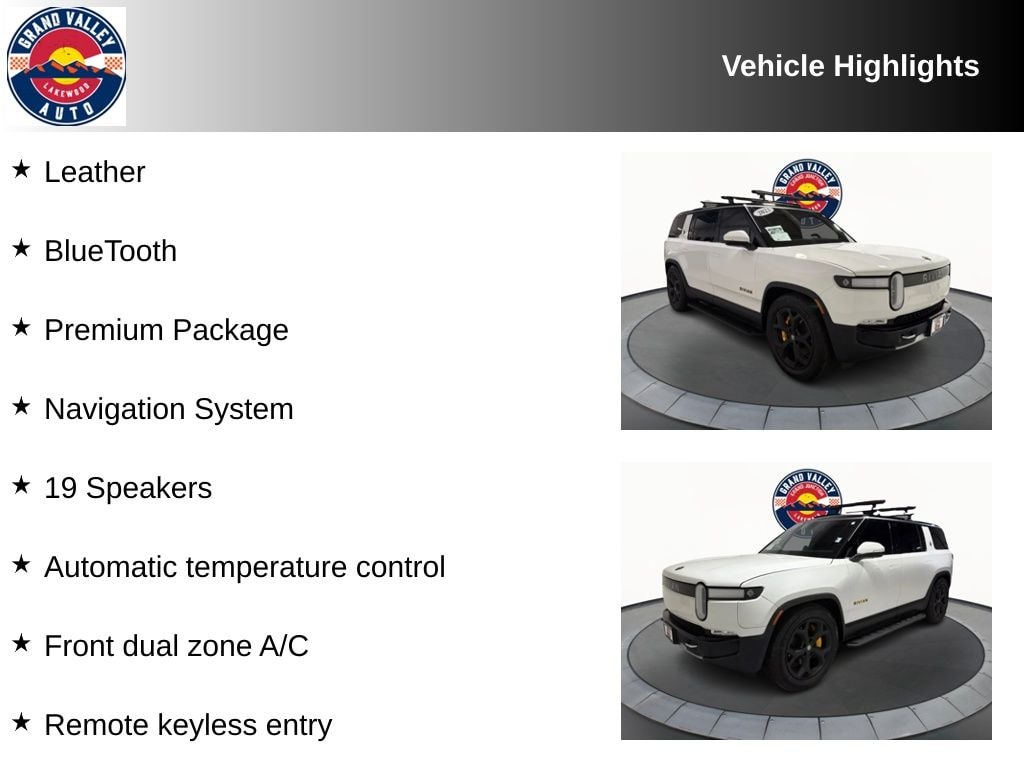 GRAND VALLEY
LAKEWOOD
AUTO

Vehicle Highlights

★ Leather

★ BlueTooth

★ Premium Package

★ Navigation System

★ 19 Speakers

★ Automatic temperature control

★ Front dual zone A/C

★ Remote keyless entry

GRAND VALLEY

GRAND VALLEY